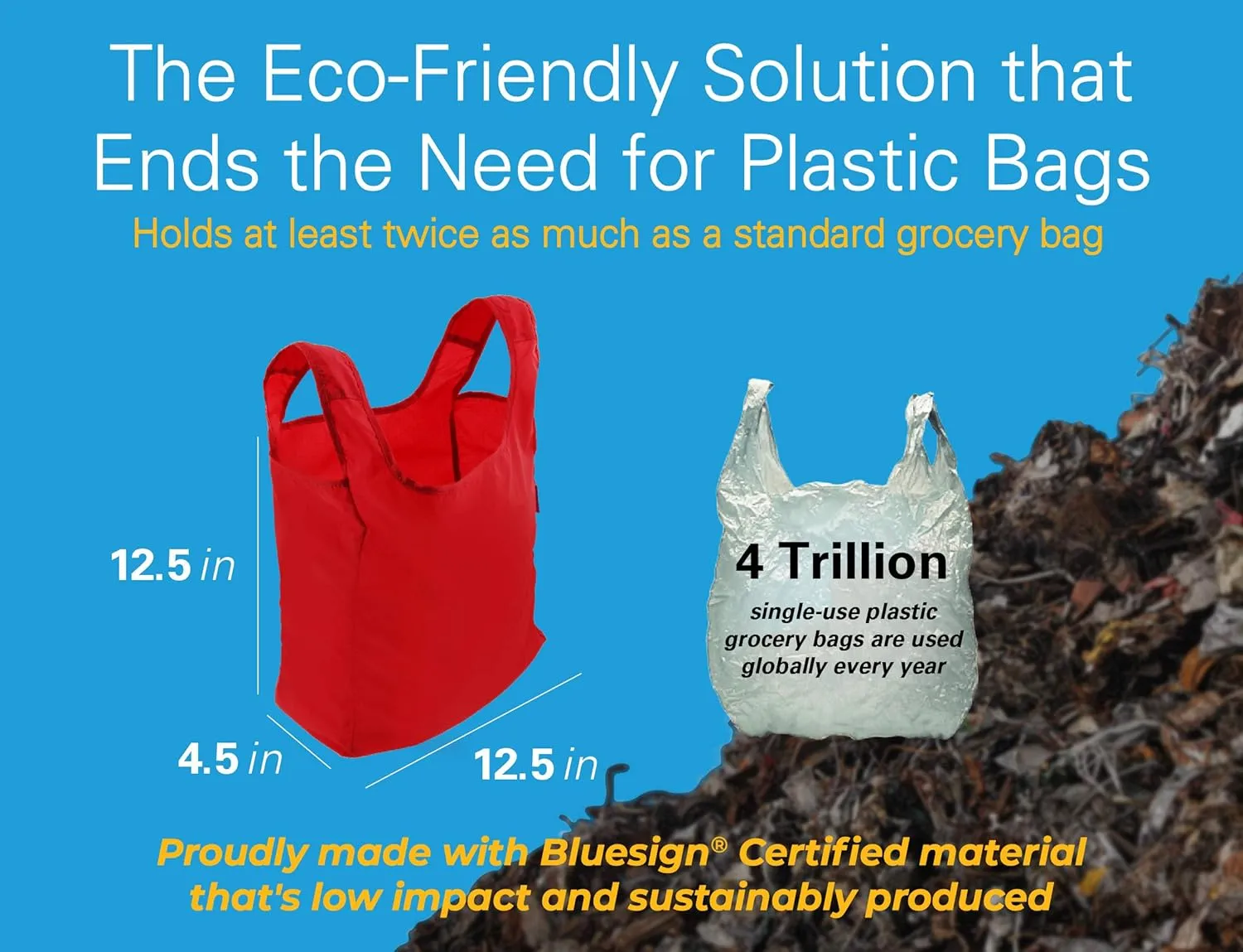 The Eco-Friendly Solution that Ends the Need for Plastic Bags

Holds at least twice as much as a standard grocery bag

12.5 in

4.5 in

12.5 in

4 Trillion

single-use plastic grocery bags are used globally every year

Proudly made with Bluesign® Certified material that's low impact and sustainably produced